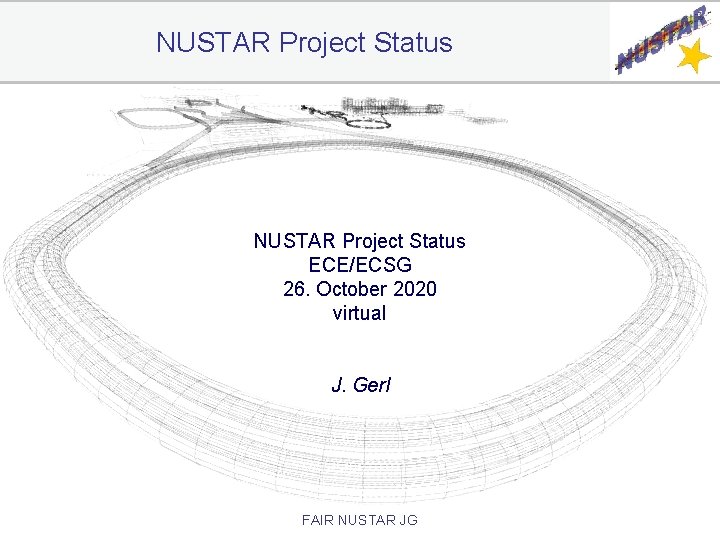 NUSTAR Project Status

NUSTAR

NUSTAR Project Status
ECE/ECSG
26. October 2020
virtual

J. Gerl

FAIR NUSTAR JG